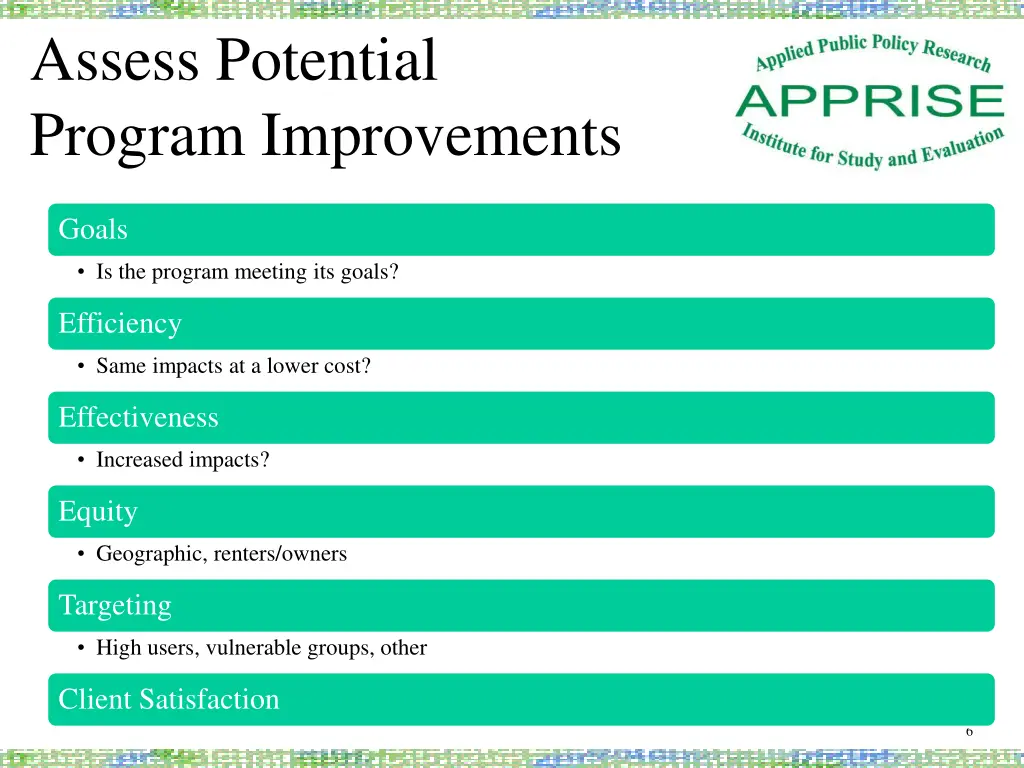 Assess Potential Program Improvements

Applied Public Policy Research
APPRISE
Institute for Study and Evaluation

Goals
• Is the program meeting its goals?

Efficiency
• Same impacts at a lower cost?

Effectiveness
• Increased impacts?

Equity
• Geographic, renters/owners

Targeting
• High users, vulnerable groups, other

Client Satisfaction

6